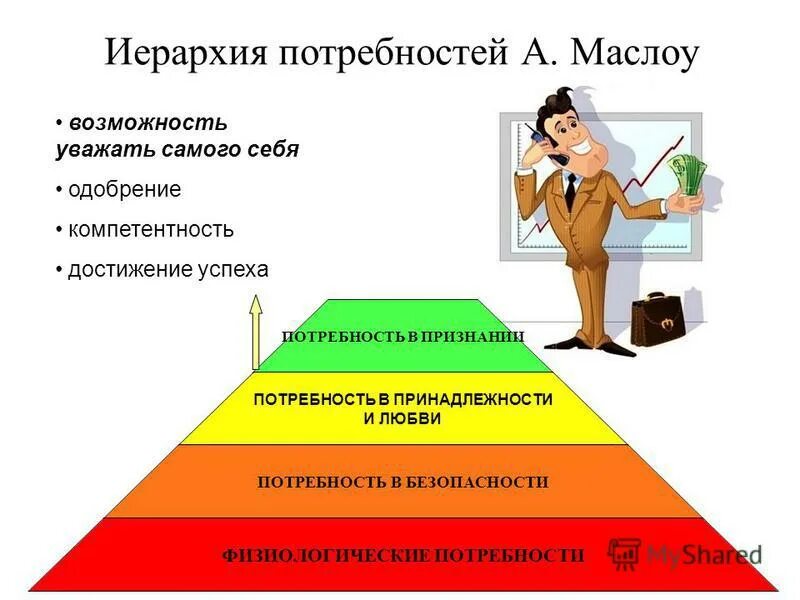 Иерархия потребностей А. Маслоу

• возможность уважать самого себя
• одобрение
• компетентность
• достижение успеха

ПОТРЕБНОСТЬ В ПРИЗНАНИИ

ПОТРЕБНОСТЬ В ПРИНАДЛЕЖНОСТИ И ЛЮБВИ

ПОТРЕБНОСТЬ В БЕЗОПАСНОСТИ

ФИЗИОЛОГИЧЕСКИЕ ПОТРЕБНОСТИ

MyShared